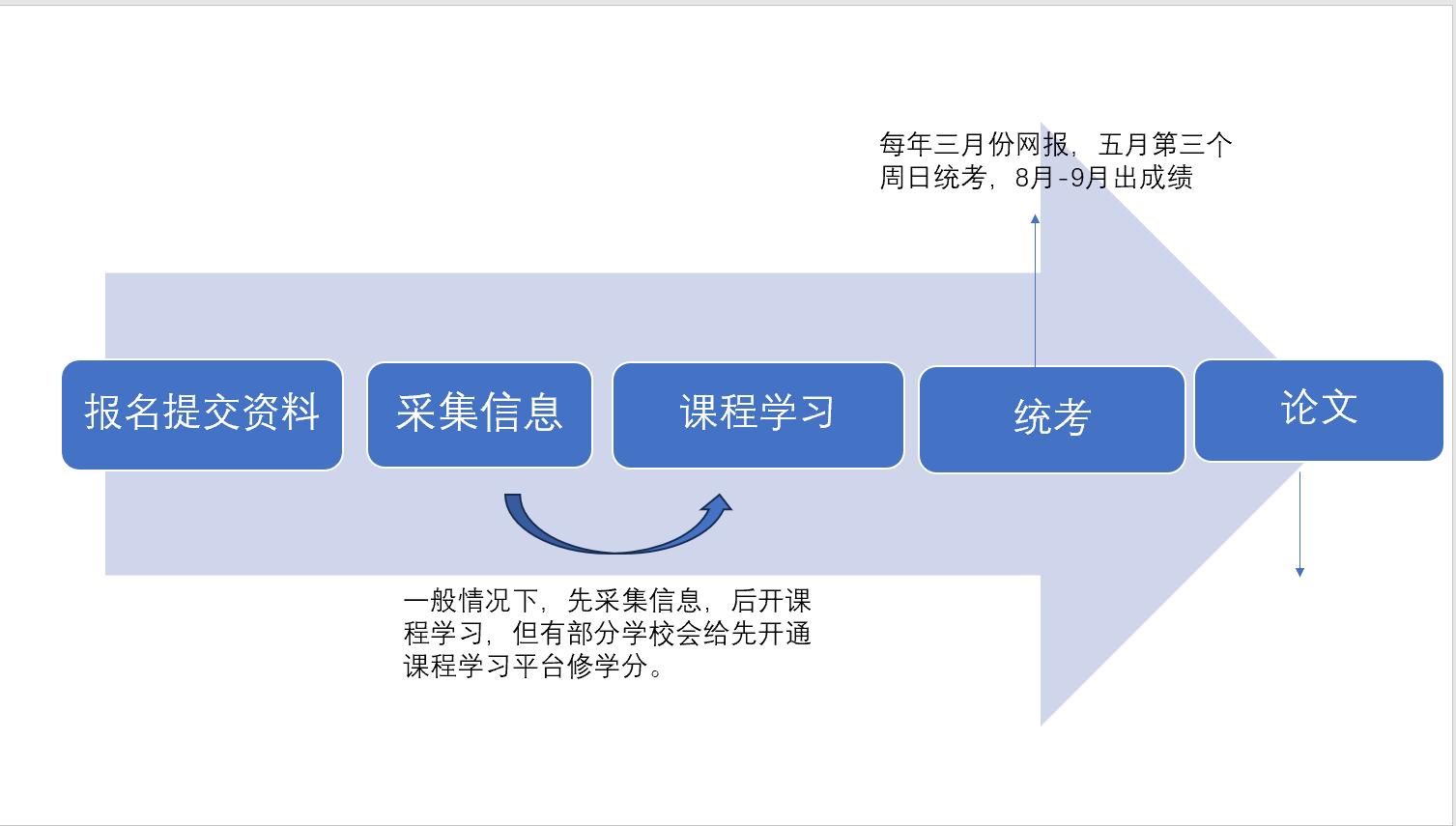 每年三月份网报，五月第三个周日统考，8月-9月出成绩

报名提交资料

采集信息

课程学习

统考

论文

一般情况下，先采集信息，后开课程学习，但有部分学校会给先开通课程学习平台修学分。